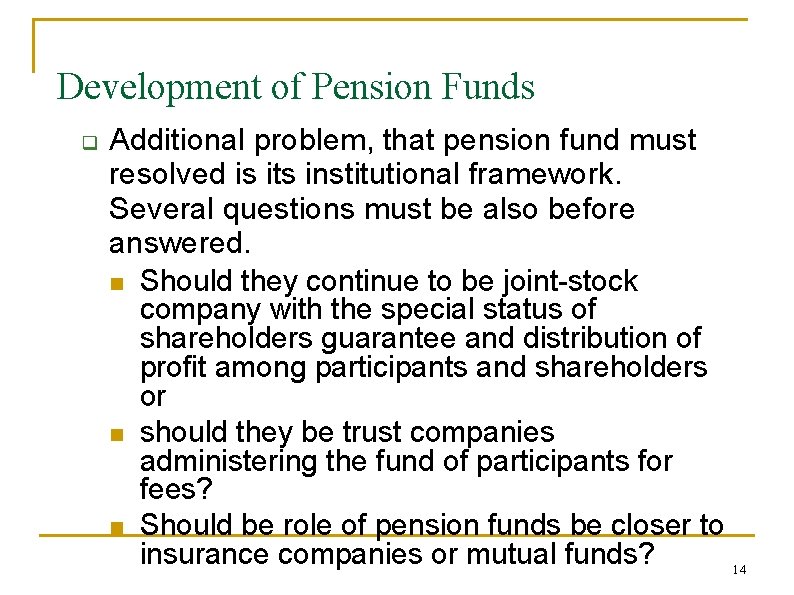 Development of Pension Funds

Additional problem, that pension fund must resolved is its institutional framework. Several questions must be also before answered.

Should they continue to be joint-stock company with the special status of shareholders guarantee and distribution of profit among participants and shareholders or

should they be trust companies administering the fund of participants for fees?

Should be role of pension funds be closer to insurance companies or mutual funds?

14